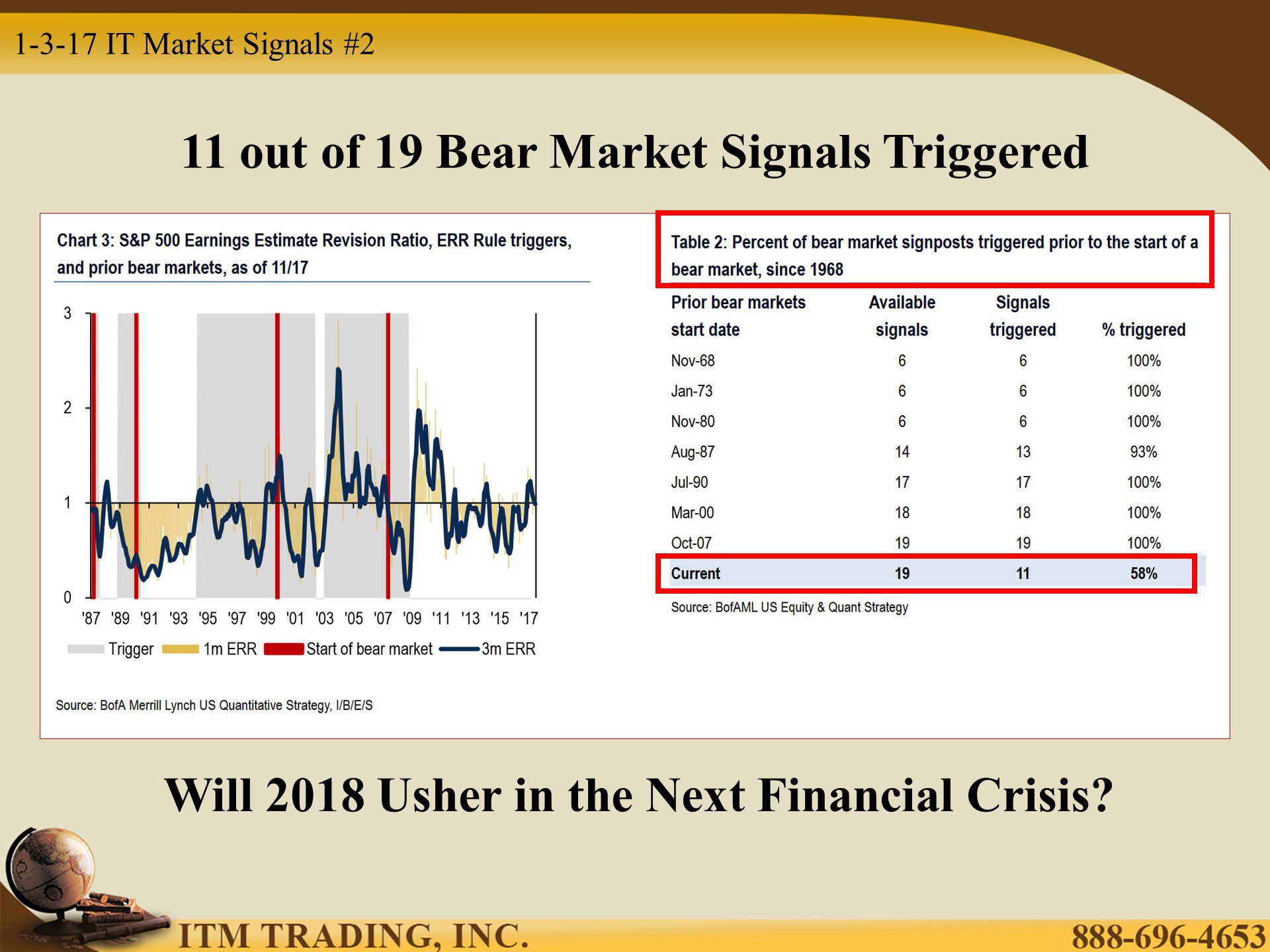 1-3-17 IT Market Signals #2

11 out of 19 Bear Market Signals Triggered

Chart 3: S&P 500 Earnings Estimate Revision Ratio, ERR Rule triggers, and prior bear markets, as of 11/17

3
2
1
0

'87 '89 '91 '93 '95 '97 '99 '01 '03 '05 '07 '09 '11 '13 '15 '17

Trigger 1m ERR Start of bear market 3m ERR

Source: BofA Merrill Lynch US Quantitative Strategy, I/B/E/S

Table 2: Percent of bear market signposts triggered prior to the start of a bear market, since 1968

| Prior bear markets start date | Available signals | Signals triggered | % triggered |
|---|---|---|---|
| Nov-68 | 6 | 6 | 100% |
| Jan-73 | 6 | 6 | 100% |
| Nov-80 | 6 | 6 | 100% |
| Aug-87 | 14 | 13 | 93% |
| Jul-90 | 17 | 17 | 100% |
| Mar-00 | 18 | 18 | 100% |
| Oct-07 | 19 | 19 | 100% |
| Current | 19 | 11 | 58% |

Source: BofAML US Equity & Quant Strategy

Will 2018 Usher in the Next Financial Crisis?

ITM TRADING, INC.

888-696-4653